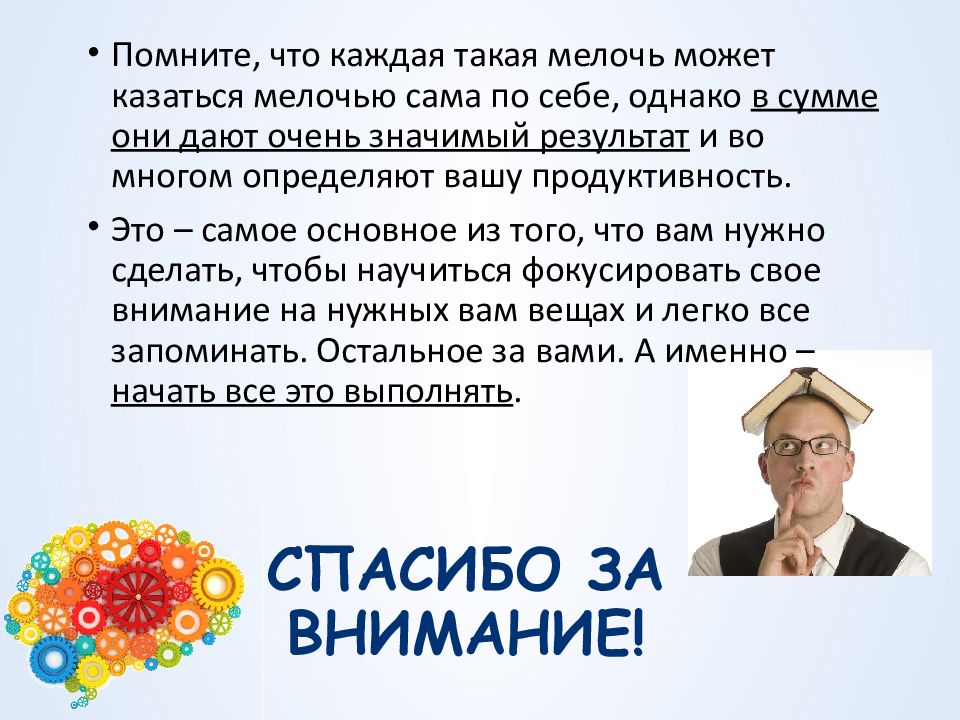 • Помните, что каждая такая мелочь может казаться мелочью сама по себе, однако в сумме они дают очень значимый результат и во многом определяют вашу продуктивность.

• Это – самое основное из того, что вам нужно сделать, чтобы научиться фокусировать свое внимание на нужных вам вещах и легко все запоминать. Остальное за вами. А именно – начать все это выполнять.

СПАСИБО ЗА ВНИМАНИЕ!